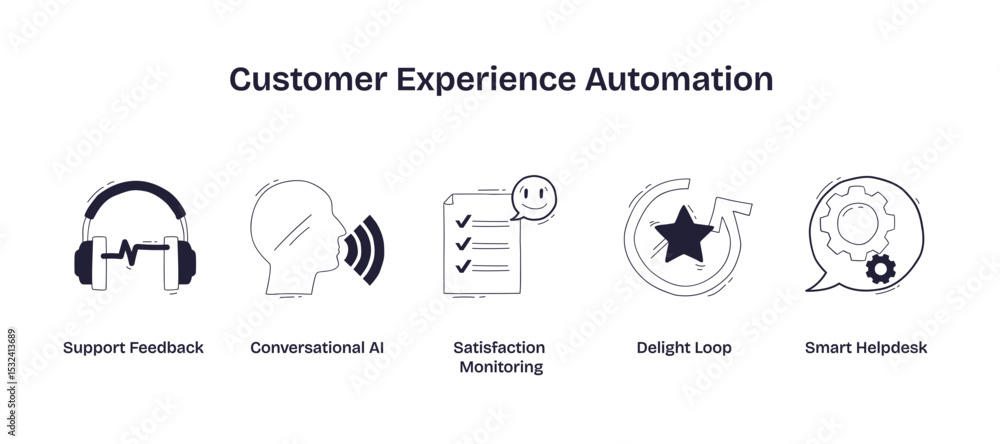 Customer Experience Automation

Support Feedback

Conversational AI

Satisfaction Monitoring

Delight Loop

Smart Helpdesk

1532413689